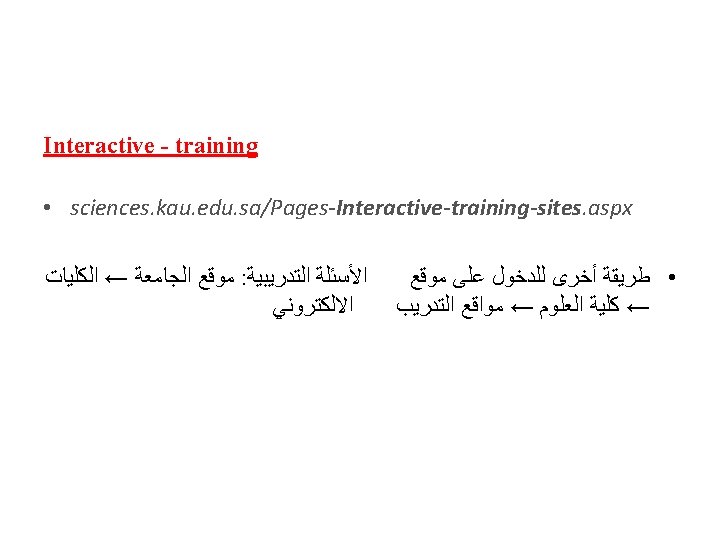 Interactive - training

• sciences.kau.edu.sa/Pages-Interactive-training-sites.aspx

• طريقة أخرى للدخول على موقع الأسئلة التدريبية: موقع الجامعة ← الكليات ← كلية العلوم ← مواقع التدريب الالكتروني